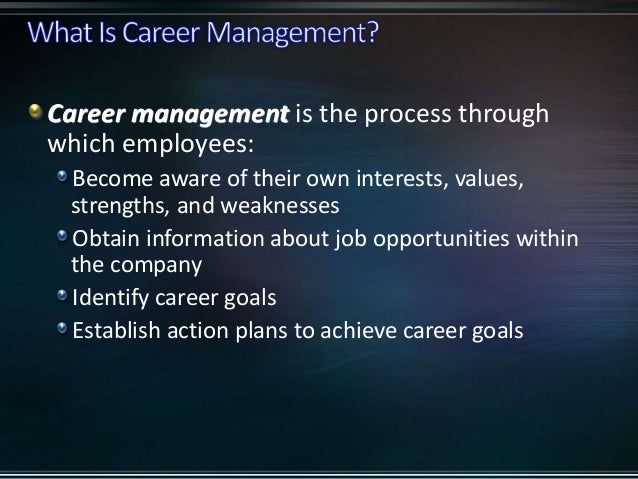 What Is Career Management?

Career management is the process through which employees:

Become aware of their own interests, values, strengths, and weaknesses

Obtain information about job opportunities within the company

Identify career goals

Establish action plans to achieve career goals